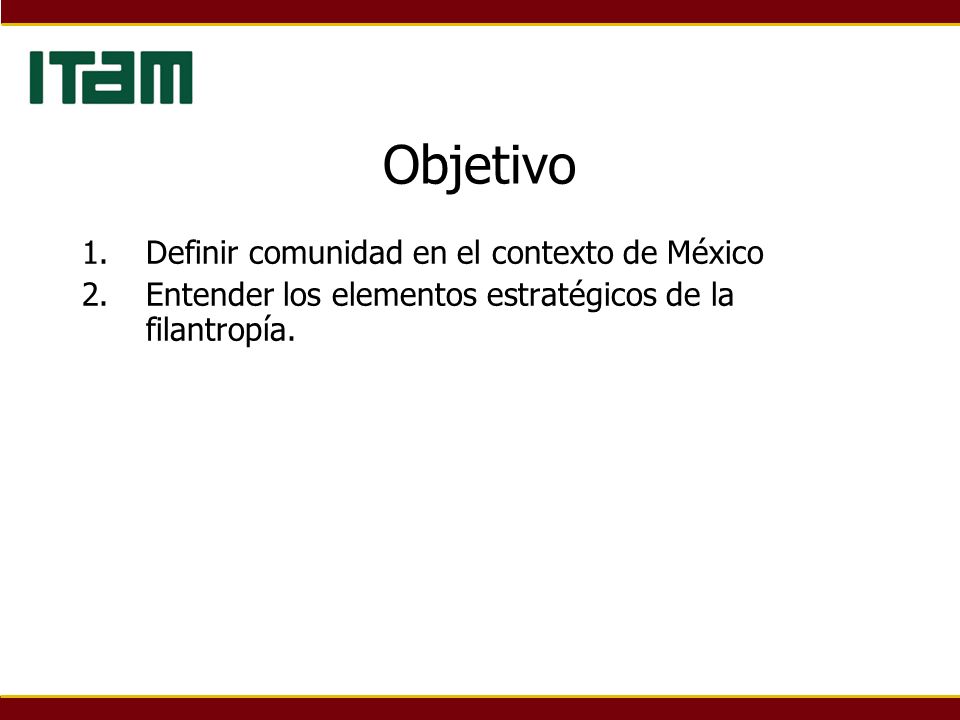 ITAM

Objetivo

1. Definir comunidad en el contexto de México
2. Entender los elementos estratégicos de la filantropía.